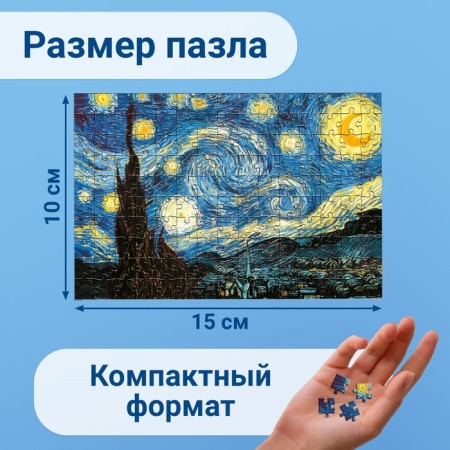 Размер пазла

10 см

15 см

Компактный формат